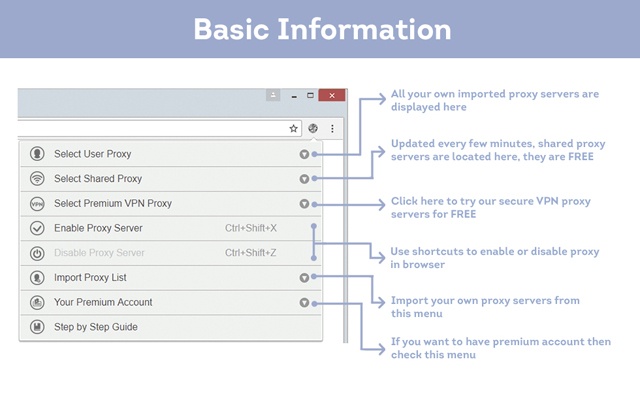 Basic Information

Select User Proxy
Select Shared Proxy
VPN Select Premium VPN Proxy
Enable Proxy Server Ctrl+Shift+X
Disable Proxy Server Ctrl+Shift+Z
Import Proxy List
Your Premium Account
Step by Step Guide

All your own imported proxy servers are displayed here

Updated every few minutes, shared proxy servers are located here, they are FREE

Click here to try our secure VPN proxy servers for FREE

Use shortcuts to enable or disable proxy in browser

Import your own proxy servers from this menu

If you want to have premium account then check this menu